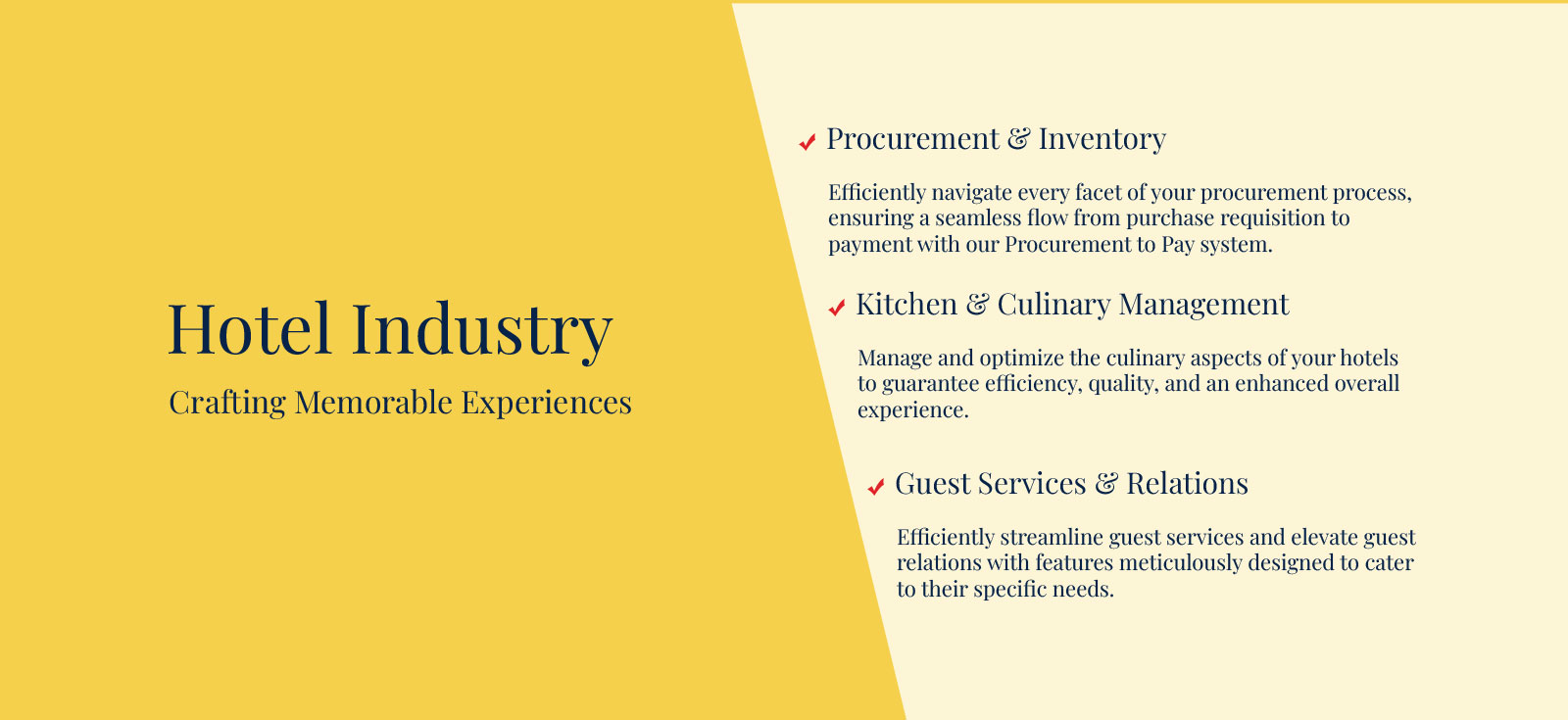 Hotel Industry

Crafting Memorable Experiences

Procurement & Inventory

Efficiently navigate every facet of your procurement process, ensuring a seamless flow from purchase requisition to payment with our Procurement to Pay system.

Kitchen & Culinary Management

Manage and optimize the culinary aspects of your hotels to guarantee efficiency, quality, and an enhanced overall experience.

Guest Services & Relations

Efficiently streamline guest services and elevate guest relations with features meticulously designed to cater to their specific needs.